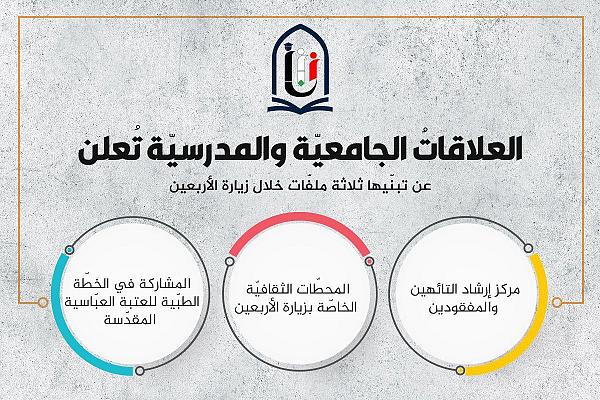 العلاقاتُ الجامعيّة والمدرسيّة تُعلن

عن تبنّيها ثلاثة ملفّات خلال زيارة الأربعين

مركز إرشاد التائهين والمفقودين

المحطّات الثقافيّة الخاصّة بزيارة الأربعين

المشاركة في الخطّة الطبّية للعتبة العبّاسية المقدّسة